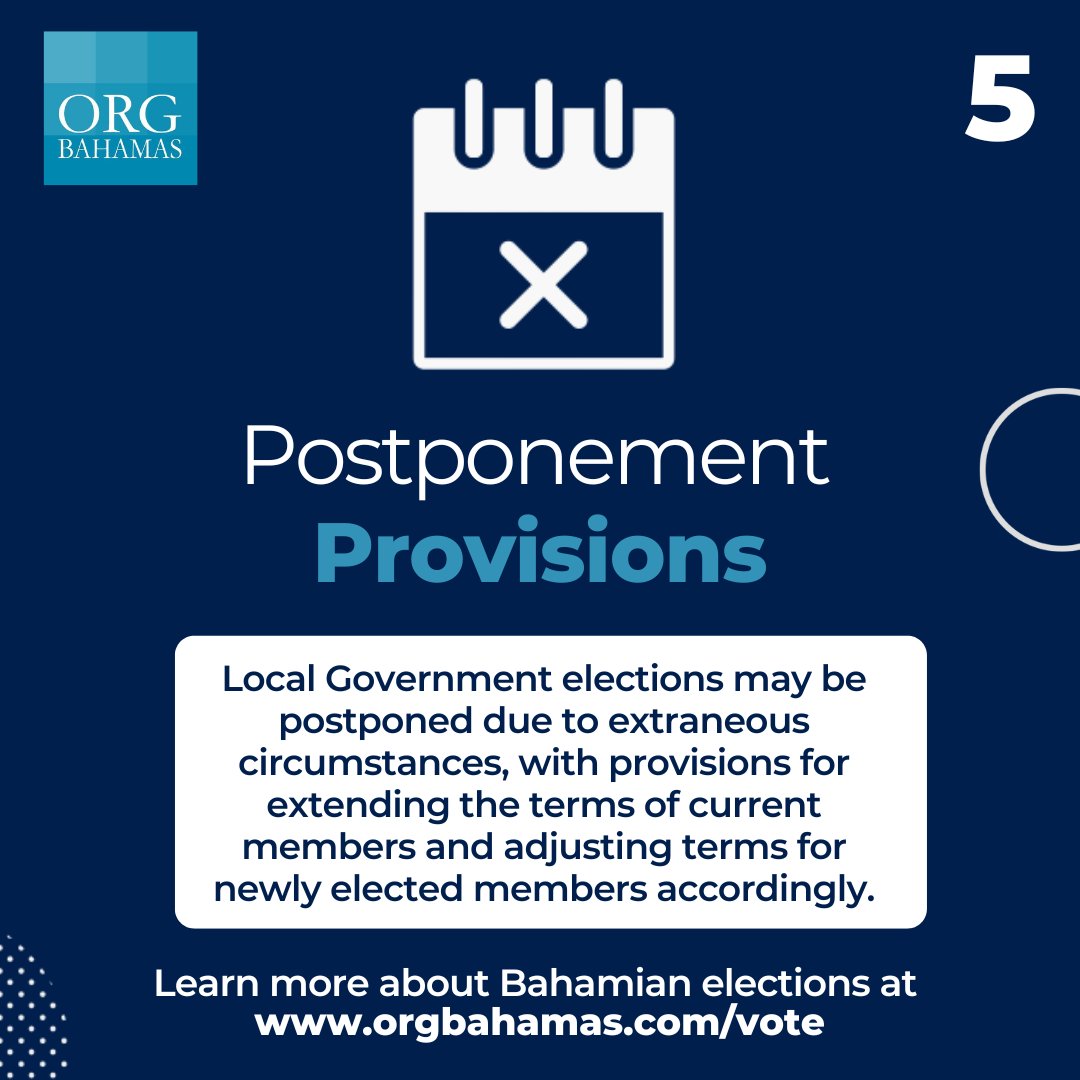 ORG
BAHAMAS

5

Postponement
Provisions

Local Government elections may be postponed due to extraneous circumstances, with provisions for extending the terms of current members and adjusting terms for newly elected members accordingly.

Learn more about Bahamian elections at
www.orgbahamas.com/vote